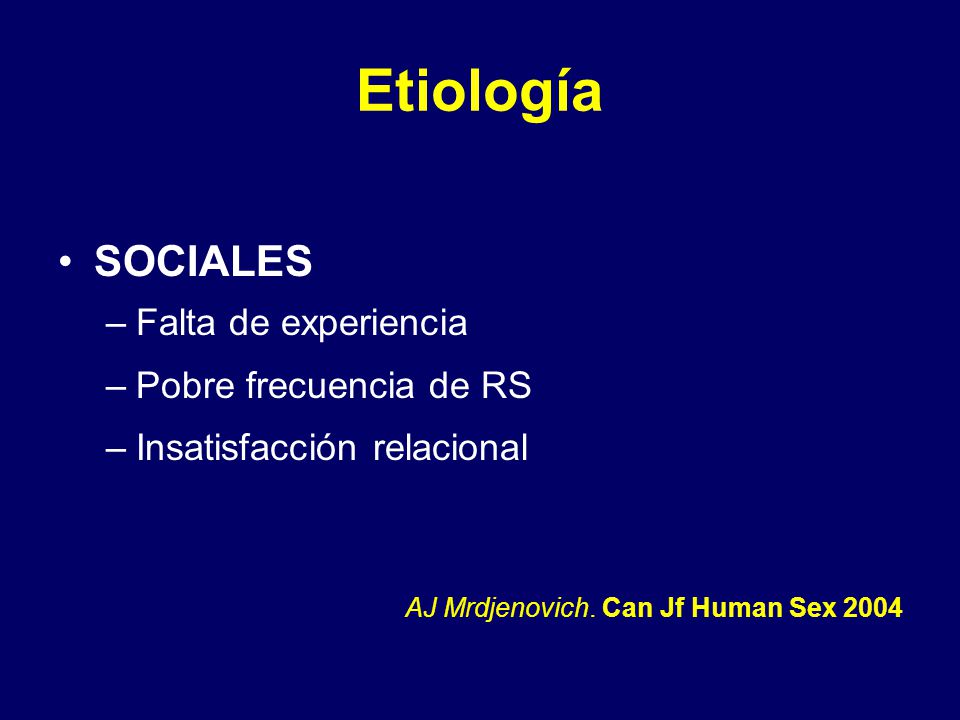 Etiología

• SOCIALES
– Falta de experiencia
– Pobre frecuencia de RS
– Insatisfacción relacional

AJ Mrdjenovich. Can Jf Human Sex 2004